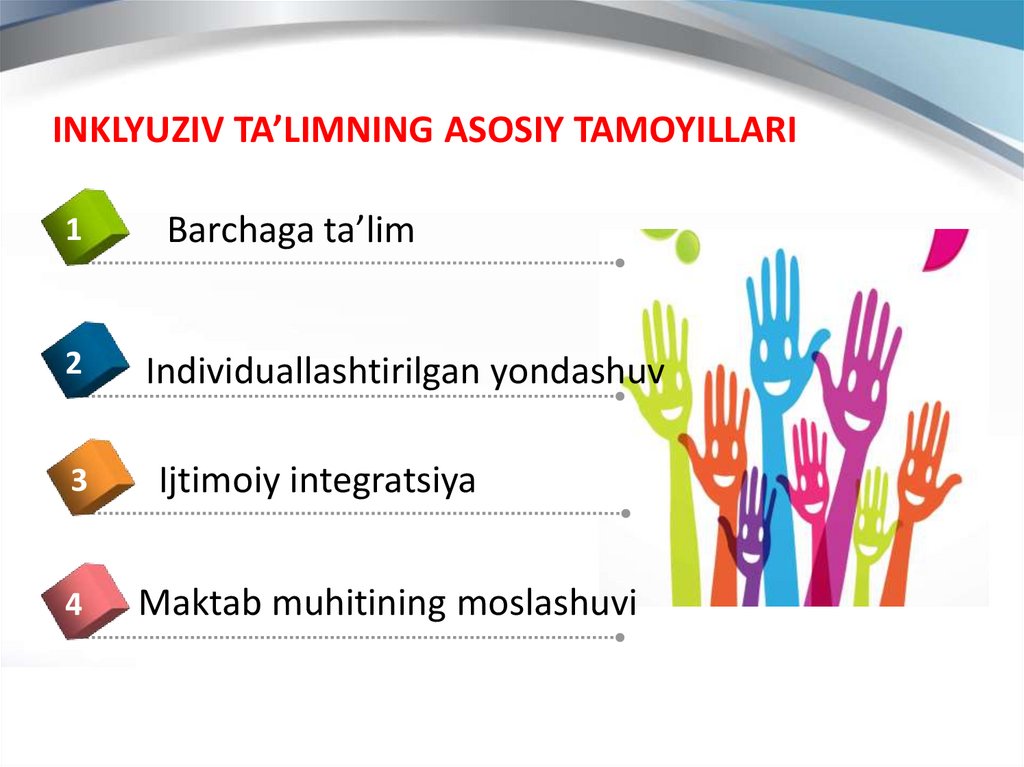 INKLYUZIV TA’LIMNING ASOSIY TAMOYILLARI

1 Barchaga ta’lim

2 Individuallashtirilgan yondashuv

3 Ijtimoiy integratsiya

4 Maktab muhitining moslashuvi